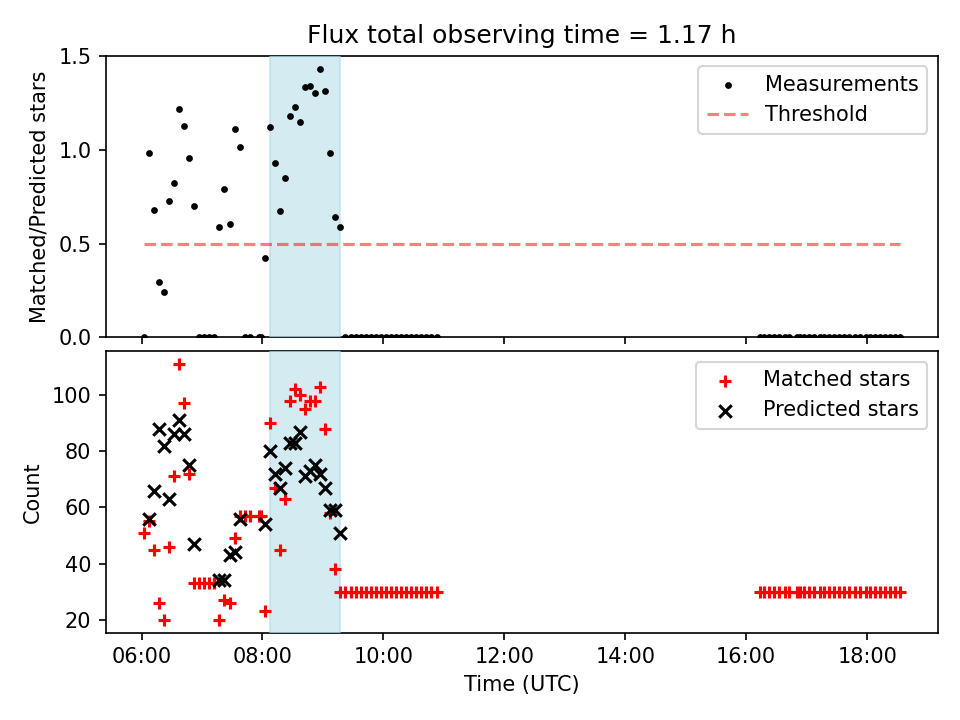 Flux total observing time = 1.17 h

Matched/Predicted stars

1.5
1.0
0.5
0.0

Measurements
Threshold

Count

100
80
60
40
20

Matched stars
Predicted stars

06:00
08:00
10:00
12:00
14:00
16:00
18:00

Time (UTC)